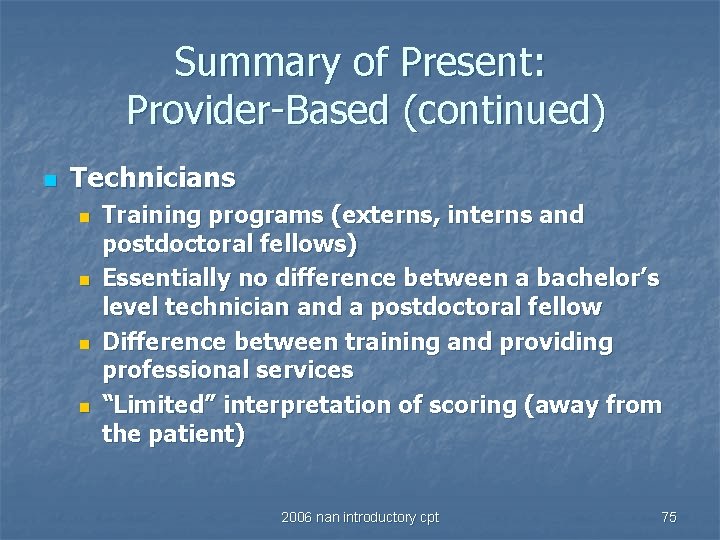 Summary of Present: Provider-Based (continued)

Technicians

Training programs (externs, interns and postdoctoral fellows)

Essentially no difference between a bachelor’s level technician and a postdoctoral fellow

Difference between training and providing professional services

“Limited” interpretation of scoring (away from the patient)

2006 nan introductory cpt

75